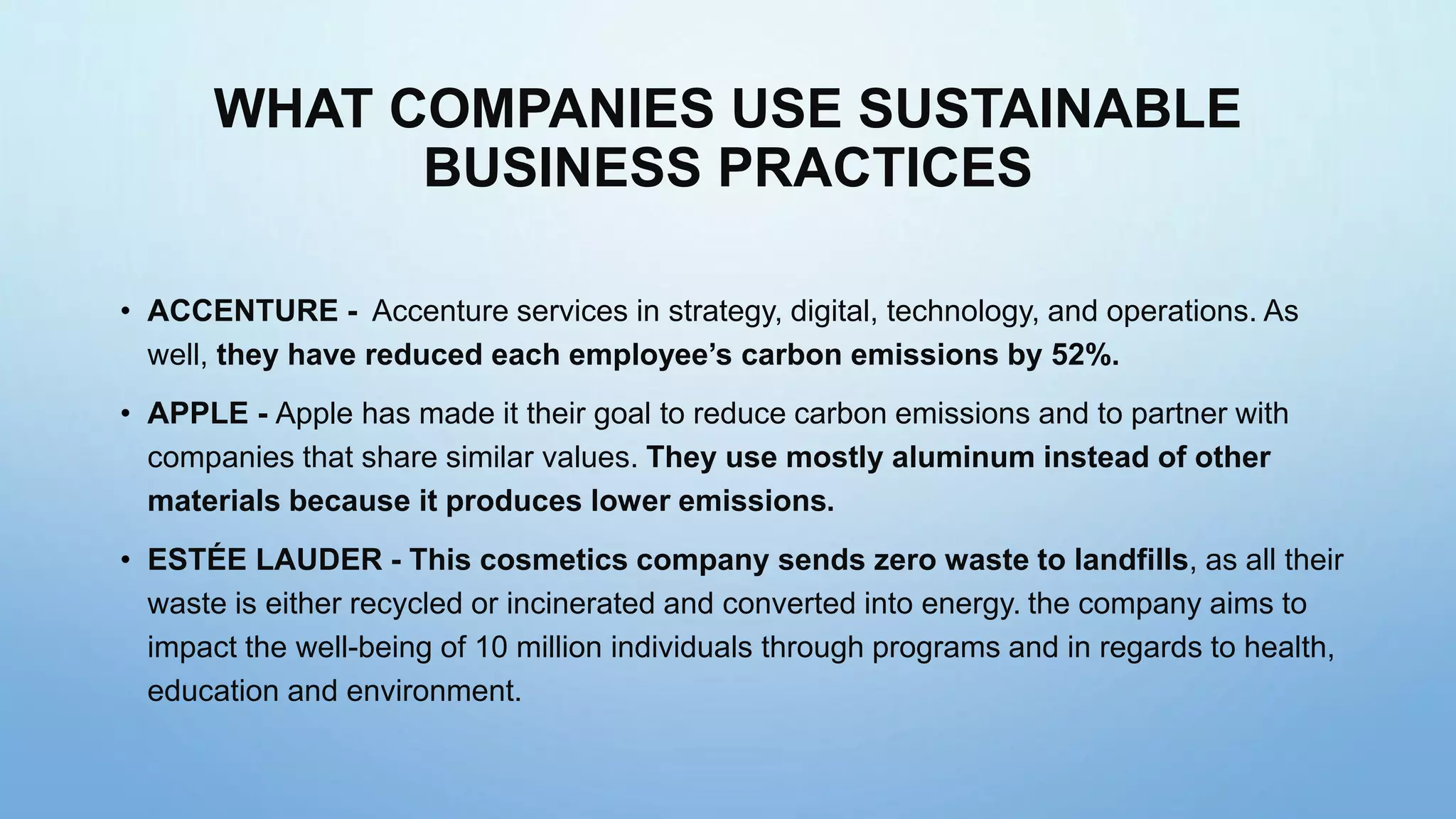 WHAT COMPANIES USE SUSTAINABLE BUSINESS PRACTICES

• ACCENTURE - Accenture services in strategy, digital, technology, and operations. As well, they have reduced each employee's carbon emissions by 52%.

• APPLE - Apple has made it their goal to reduce carbon emissions and to partner with companies that share similar values. They use mostly aluminum instead of other materials because it produces lower emissions.

• ESTÉE LAUDER - This cosmetics company sends zero waste to landfills, as all their waste is either recycled or incinerated and converted into energy. the company aims to impact the well-being of 10 million individuals through programs and in regards to health, education and environment.